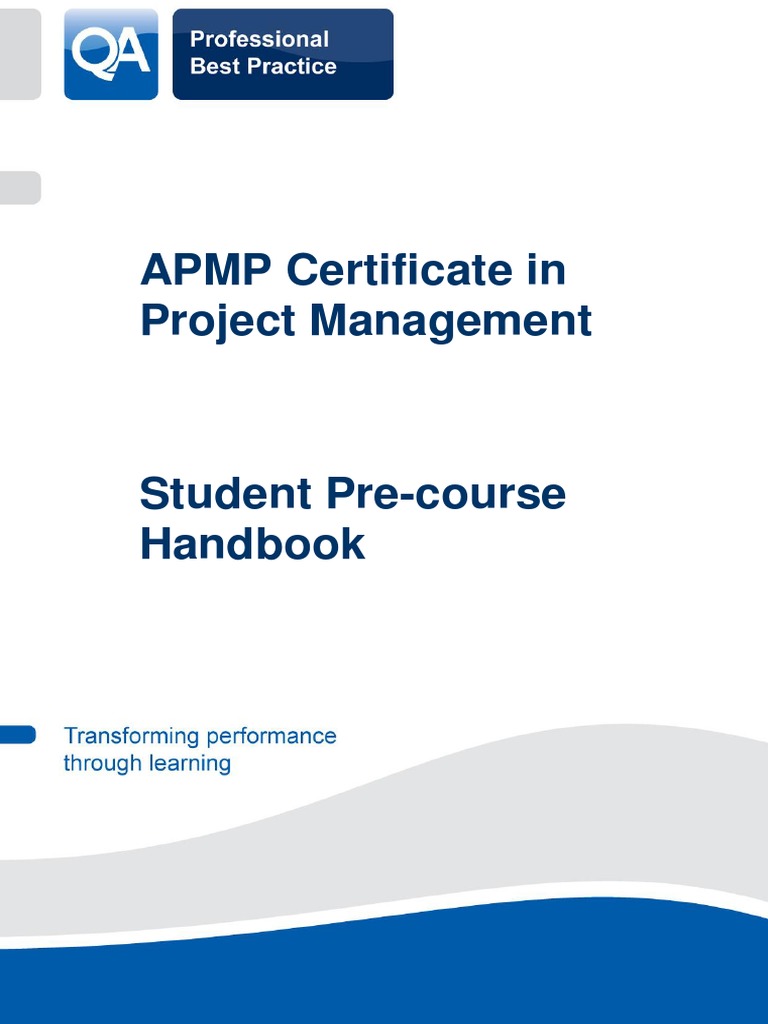 QA

Professional
Best Practice

APMP Certificate in Project Management

Student Pre-course Handbook

Transforming performance through learning